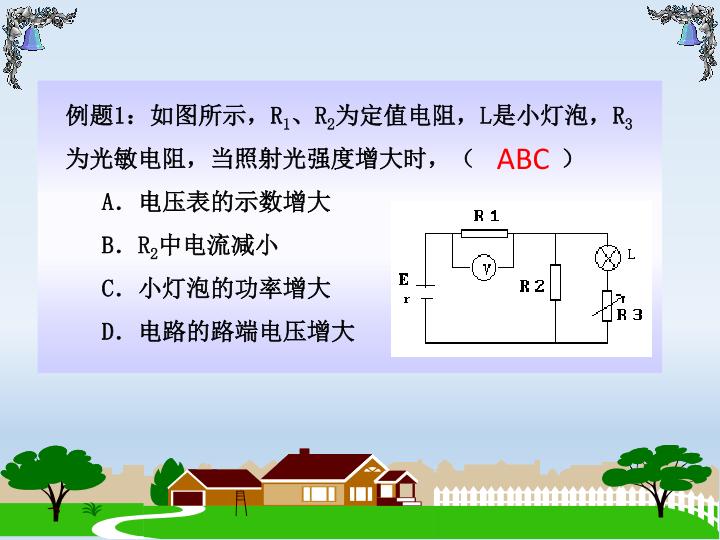 例题1：如图所示，$R_1$、$R_2$为定值电阻，L是小灯泡，$R_3$为光敏电阻，当照射光强度增大时，（ ABC ）

A．电压表的示数增大

B．$R_2$中电流减小

C．小灯泡的功率增大

D．电路的路端电压增大

R 1
V
E
r
R 2
L
R 3